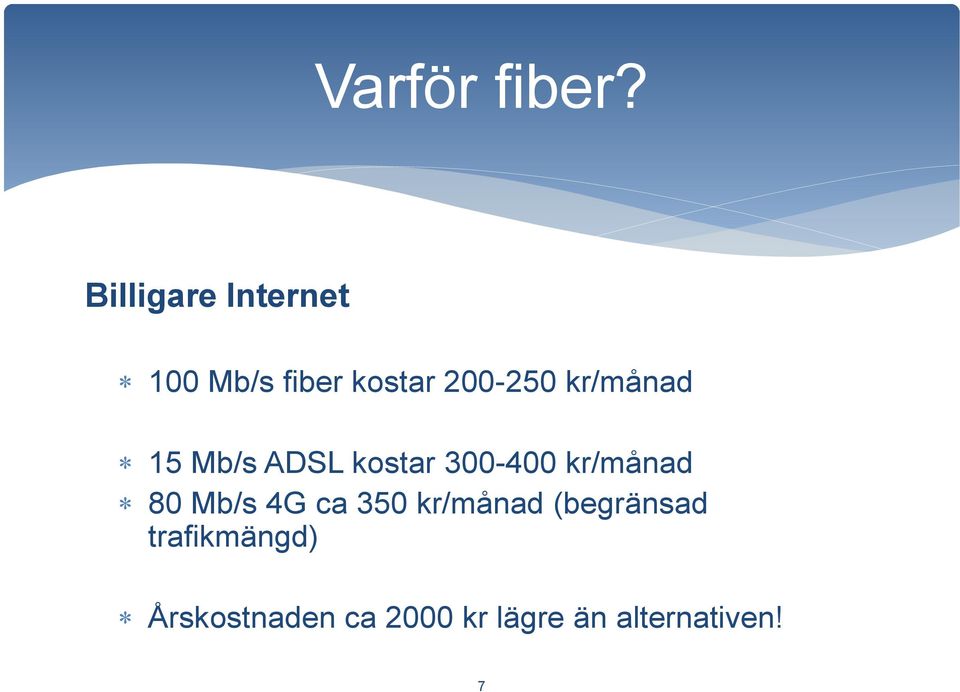 Varför fiber?

Billigare Internet

* 100 Mb/s fiber kostar 200-250 kr/månad

* 15 Mb/s ADSL kostar 300-400 kr/månad
* 80 Mb/s 4G ca 350 kr/månad (begränsad trafikmängd)

* Årskostnaden ca 2000 kr lägre än alternativen!

7